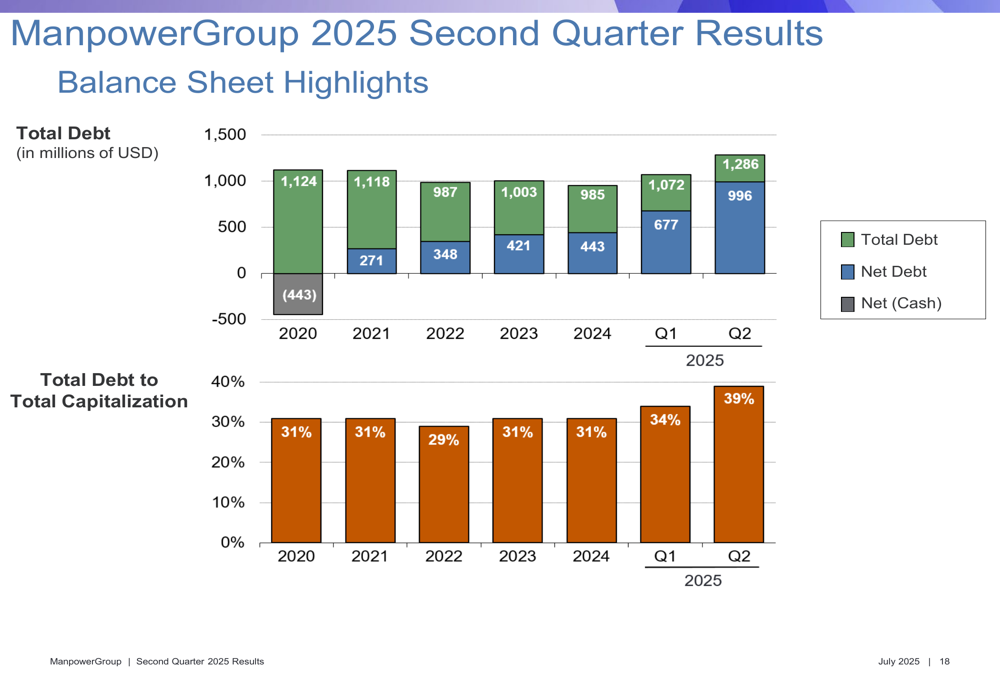 ManpowerGroup 2025 Second Quarter Results

Balance Sheet Highlights

Total Debt
(in millions of USD)

1,500
1,000
500
0
-500

1,124
(443)
1,118
271
987
348
1,003
421
985
443
1,072
677
1,286
996

2020 2021 2022 2023 2024 Q1 Q2
2025

Total Debt
Net Debt
Net (Cash)

Total Debt to Total Capitalization

40%
30%
20%
10%
0%

31% 31% 29% 31% 31% 34% 39%

2020 2021 2022 2023 2024 Q1 Q2
2025

ManpowerGroup | Second Quarter 2025 Results

July 2025 | 18